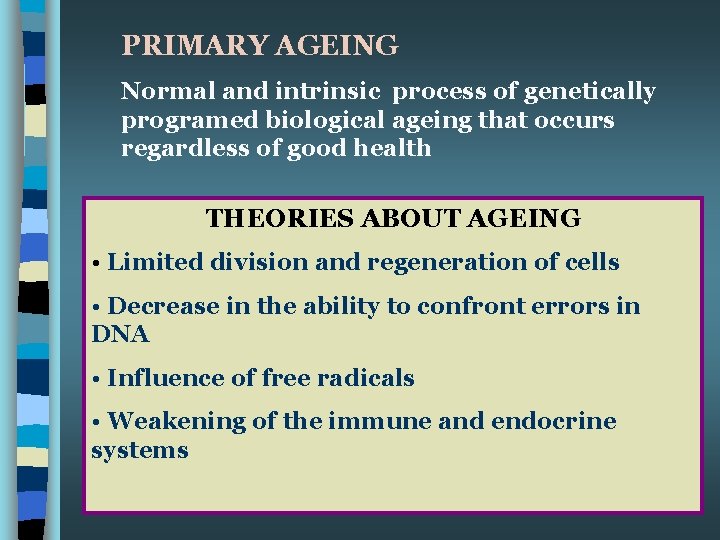 PRIMARY AGEING

Normal and intrinsic process of genetically programed biological ageing that occurs regardless of good health

THEORIES ABOUT AGEING

• Limited division and regeneration of cells

• Decrease in the ability to confront errors in DNA

• Influence of free radicals

• Weakening of the immune and endocrine systems